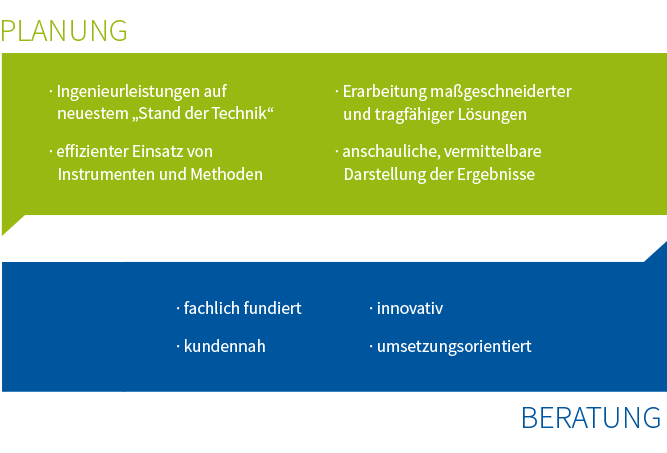 PLANUNG

· Ingenieurleistungen auf neuestem „Stand der Technik“

· effizienter Einsatz von Instrumenten und Methoden

· Erarbeitung maßgeschneiderter und tragfähiger Lösungen

· anschauliche, vermittelbare Darstellung der Ergebnisse

· fachlich fundiert

· kundennah

· innovativ

· umsetzungsorientiert

BERATUNG